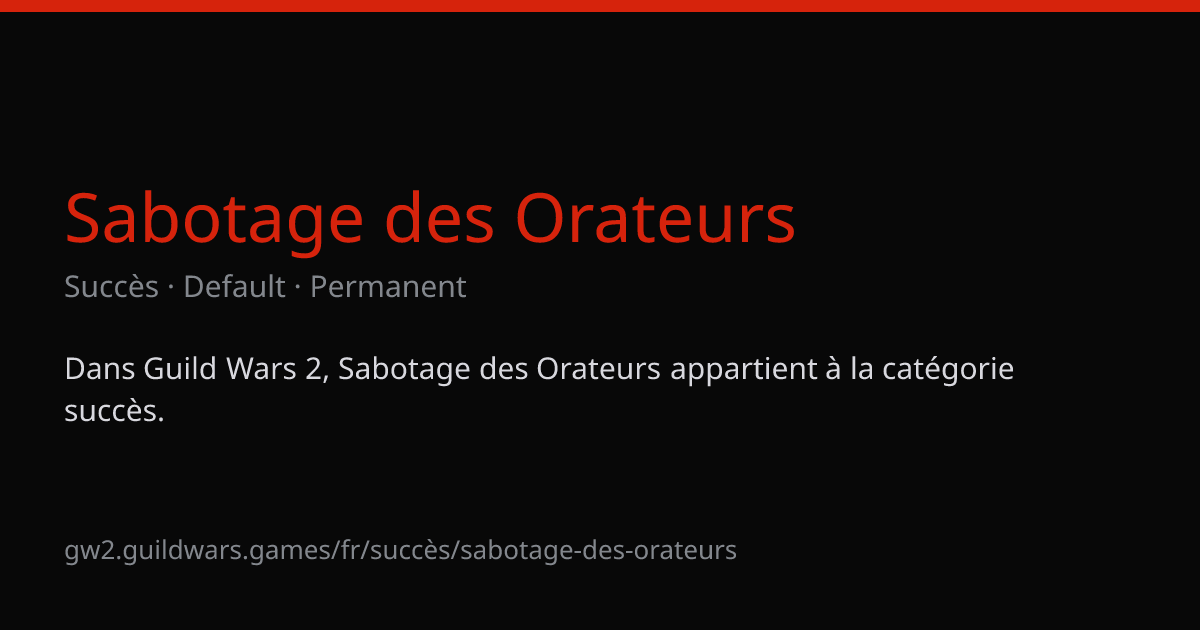 Sabotage des Orateurs

Succès · Default · Permanent

Dans Guild Wars 2, Sabotage des Orateurs appartient à la catégorie succès.

gw2.guildwars.games/fr/succès/sabotage-des-orateurs